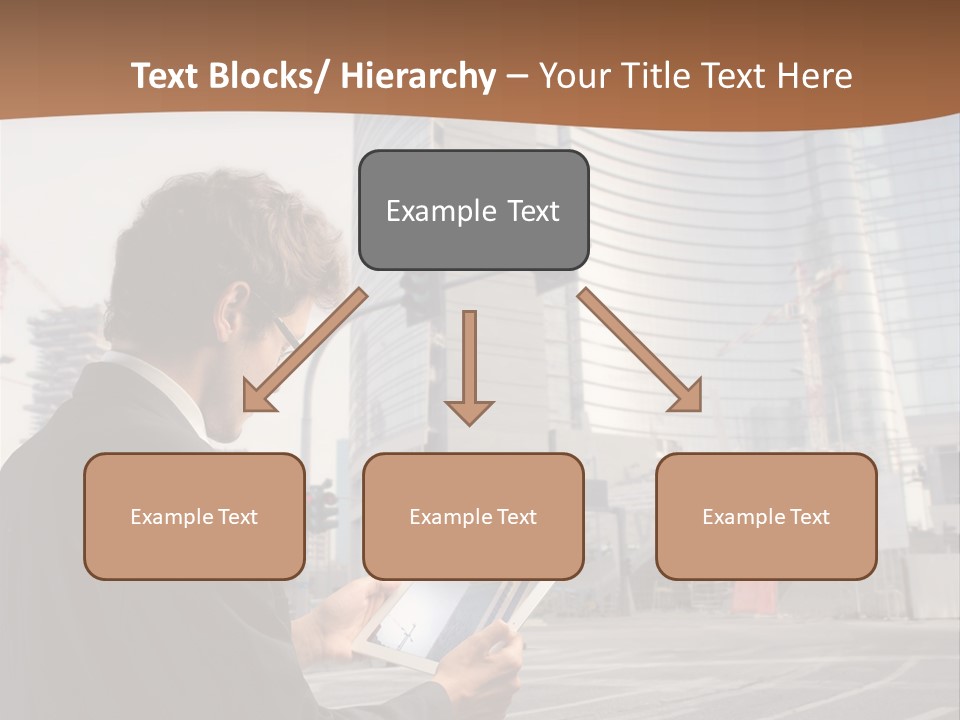 Text Blocks/ Hierarchy – Your Title Text Here

Example Text

Example Text

Example Text

Example Text